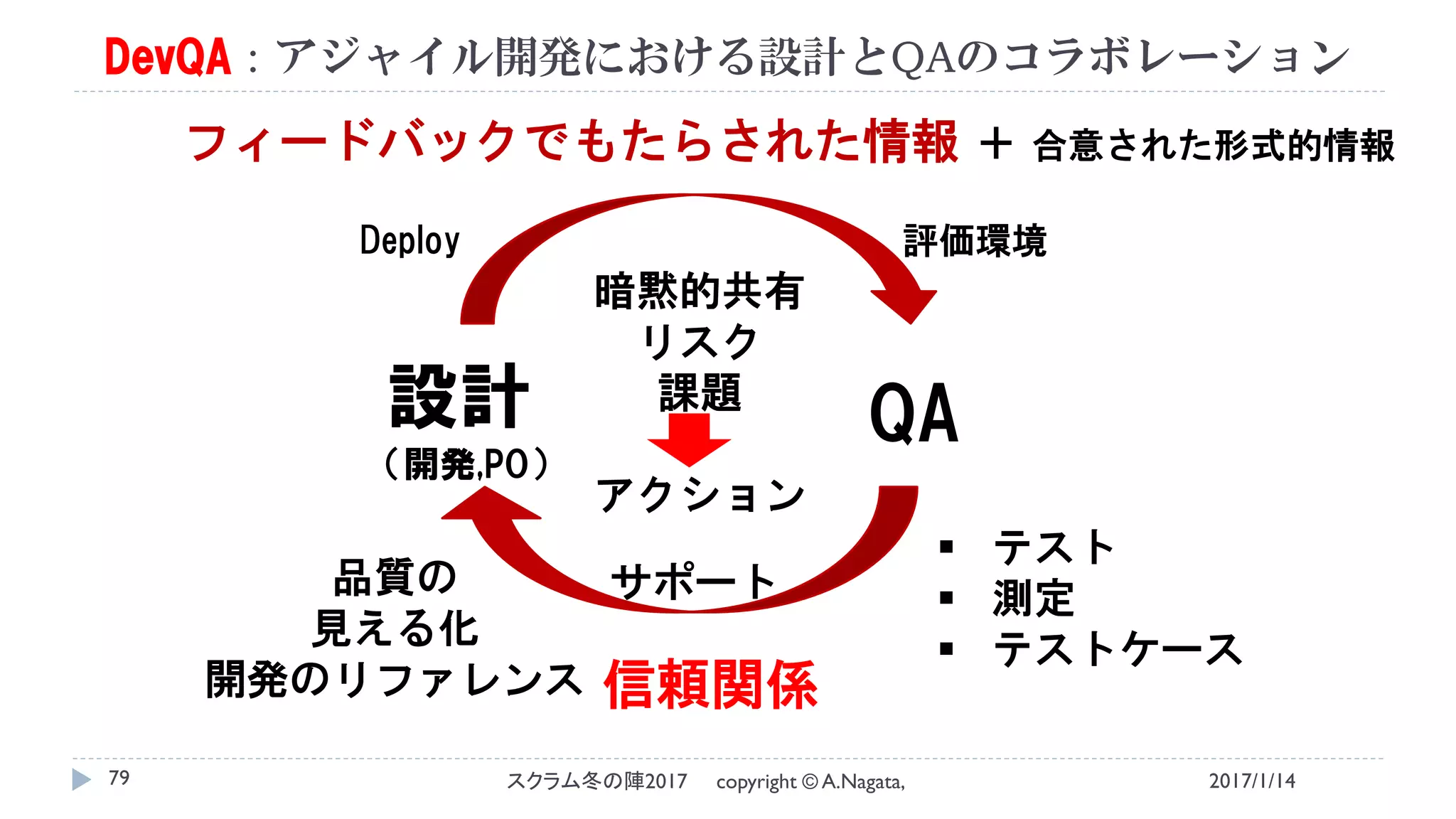 DevQA：アジャイル開発における設計とQAのコラボレーション

フィードバックでもたらされた情報 ＋ 合意された形式的情報

Deploy

評価環境

暗黙的共有
リスク
課題

アクション

設計
（開発,PO）

QA

サポート

品質の
見える化
開発のリファレンス

信頼関係

▪ テスト
▪ 測定
▪ テストケース

79

スクラム冬の陣2017　copyright © A.Nagata,

2017/1/14